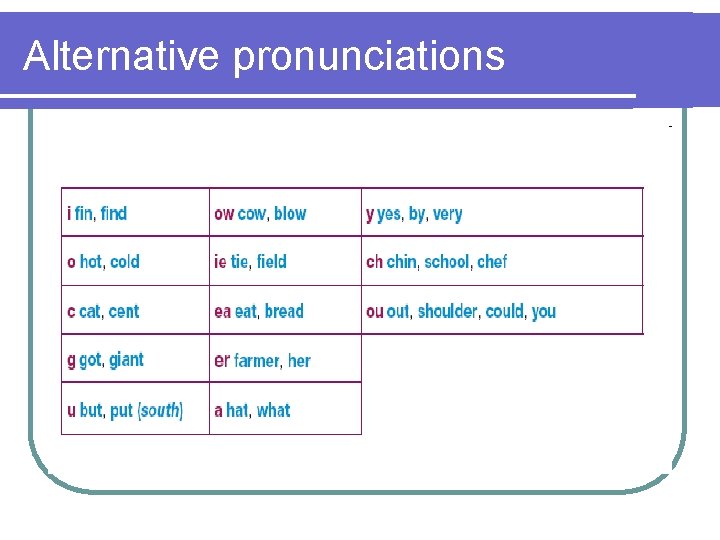 Alternative pronunciations

| i fin, find | ow cow, blow | y yes, by, very |
|---|---|---|
| o hot, cold | ie tie, field | ch chin, school, chef |
| c cat, cent | ea eat, bread | ou out, shoulder, could, you |
| g got, giant | er farmer, her | |
| u but, put (south) | a hat, what | |